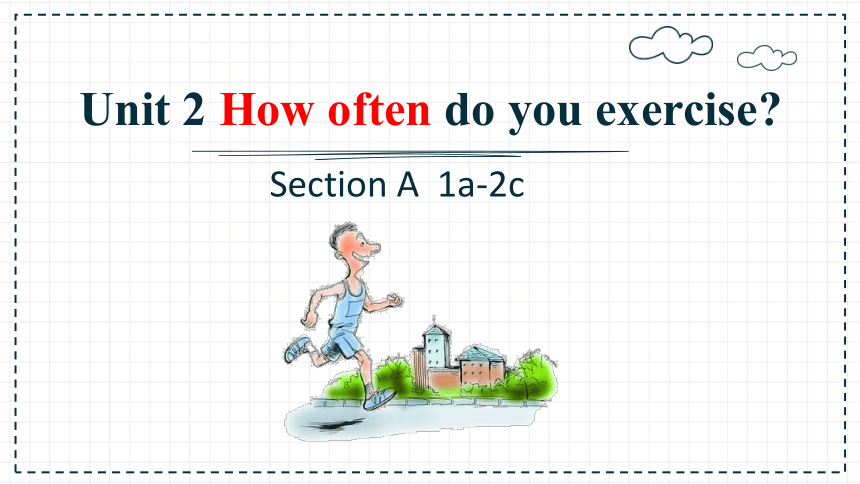 Unit 2 How often do you exercise?

Section A 1a-2c